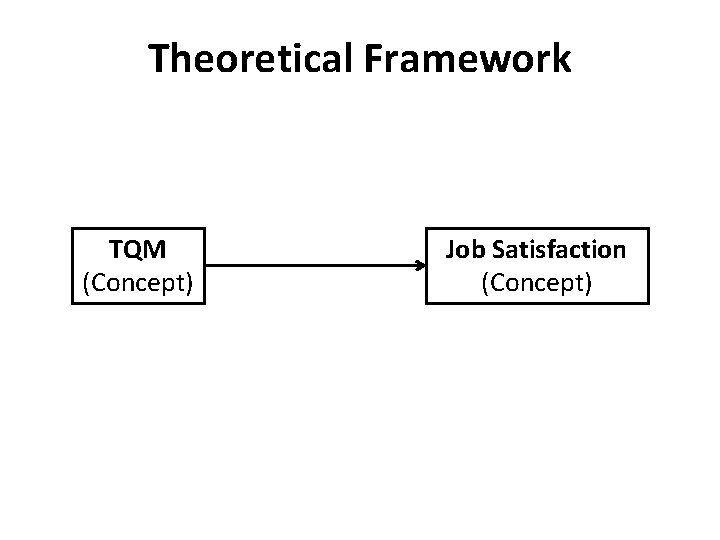 Theoretical Framework

TQM
(Concept)

Job Satisfaction
(Concept)